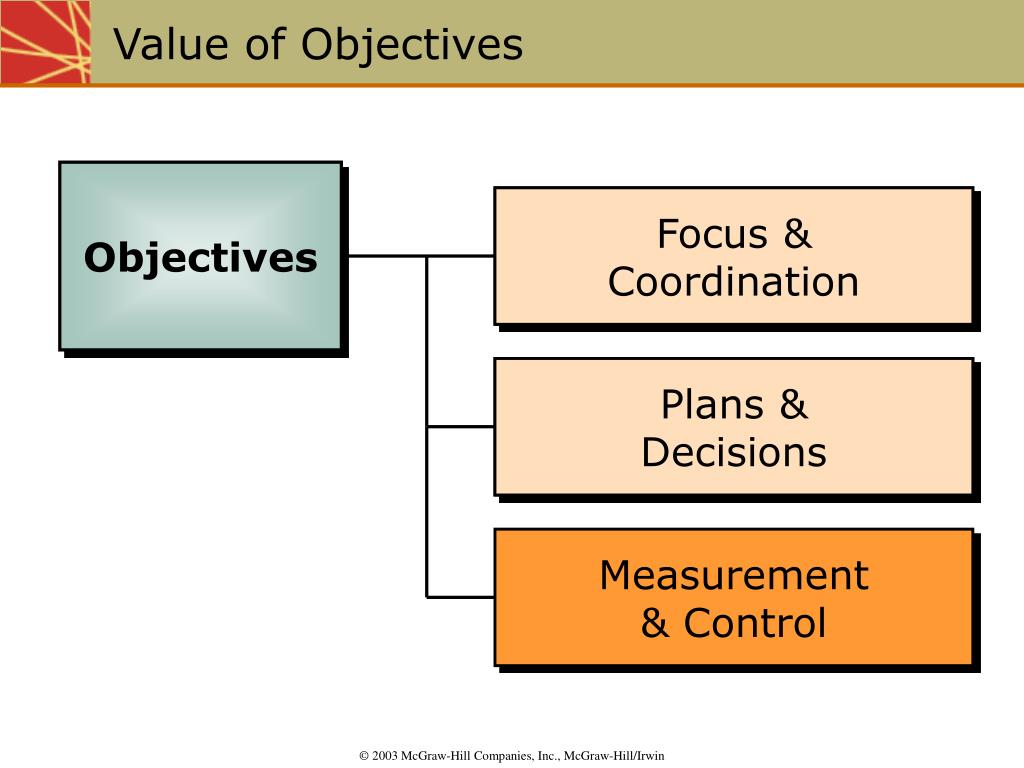 Value of Objectives

Objectives

Focus & Coordination

Plans & Decisions

Measurement & Control

© 2003 McGraw-Hill Companies, Inc., McGraw-Hill/Irwin